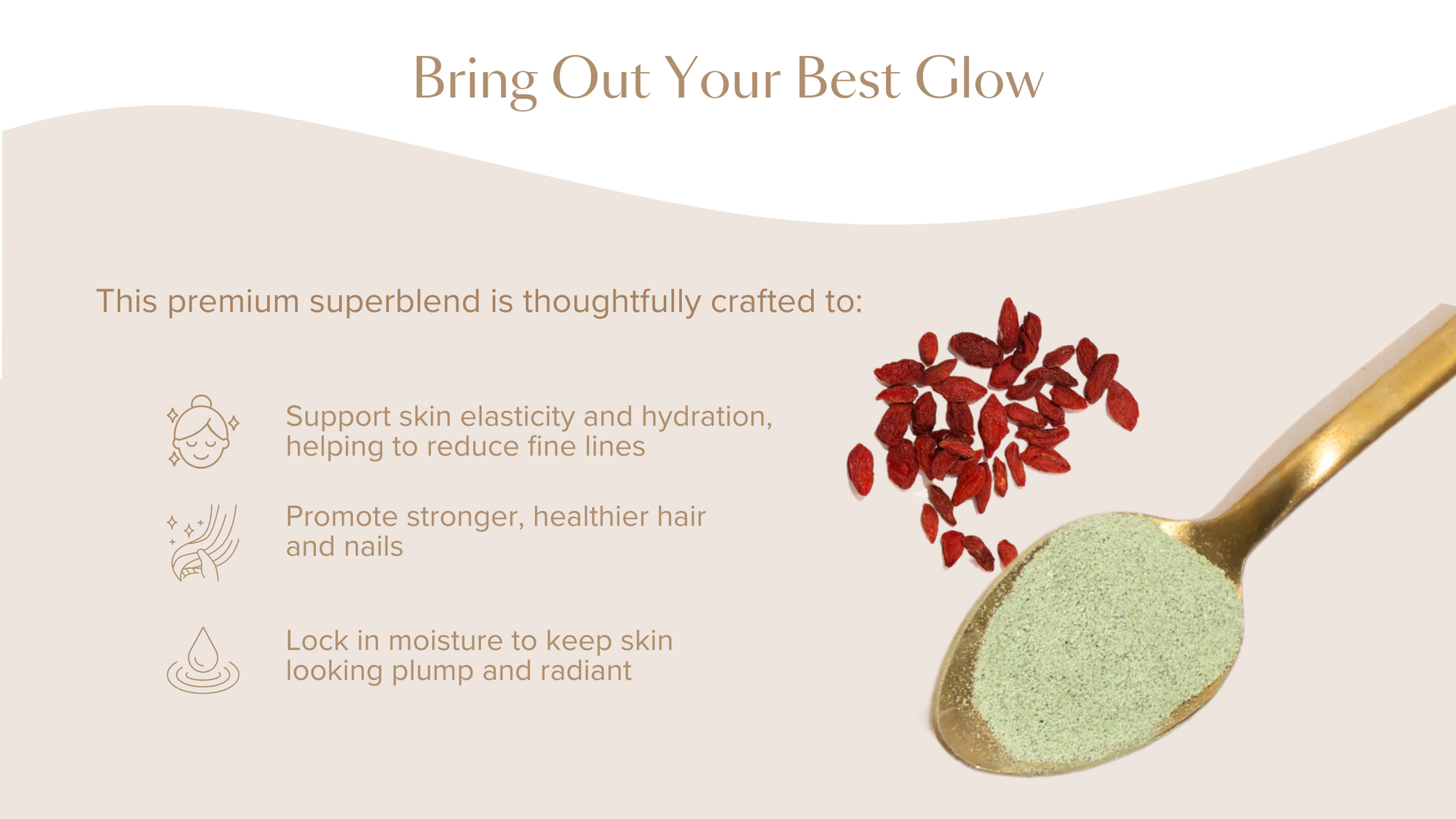 Bring Out Your Best Glow

This premium superblend is thoughtfully crafted to:

Support skin elasticity and hydration, helping to reduce fine lines

Promote stronger, healthier hair and nails

Lock in moisture to keep skin looking plump and radiant